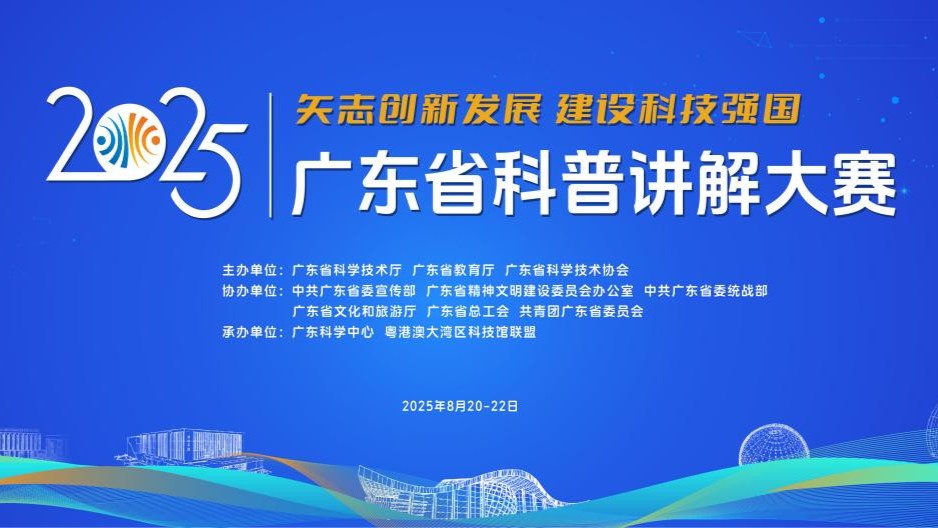 2025

矢志创新发展 建设科技强国

广东省科普讲解大赛

主办单位：广东省科学技术厅 广东省教育厅 广东省科学技术协会
协办单位：中共广东省委宣传部 广东省精神文明建设委员会办公室 中共广东省委统战部
广东省文化和旅游厅 广东省总工会 共青团广东省委员会
承办单位：广东科学中心 粤港澳大湾区科技馆联盟

2025年8月20-22日